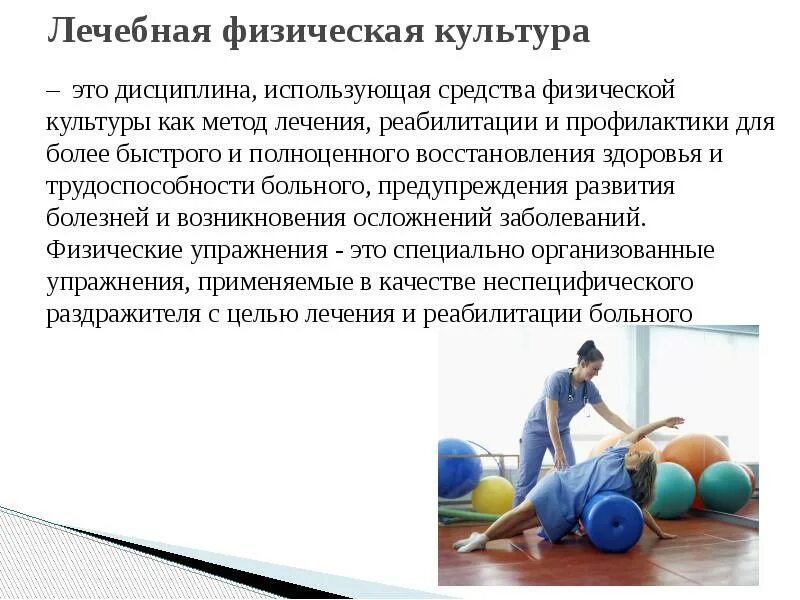 Лечебная физическая культура

– это дисциплина, использующая средства физической культуры как метод лечения, реабилитации и профилактики для более быстрого и полноценного восстановления здоровья и трудоспособности больного, предупреждения развития болезней и возникновения осложнений заболеваний. Физические упражнения - это специально организованные упражнения, применяемые в качестве неспецифического раздражителя с целью лечения и реабилитации больного